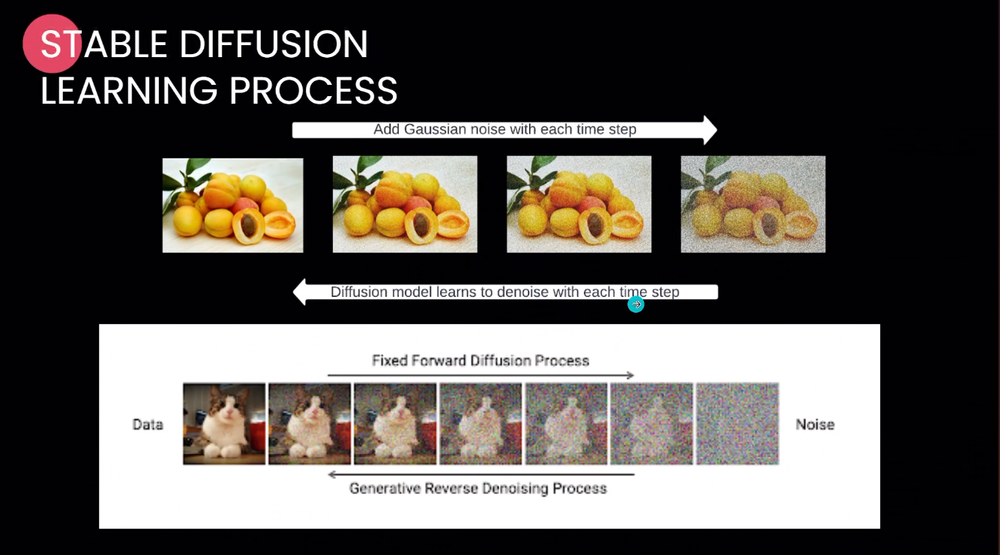 STABLE DIFFUSION LEARNING PROCESS

Add Gaussian noise with each time step

Diffusion model learns to denoise with each time step

Fixed Forward Diffusion Process

Data

Noise

Generative Reverse Denoising Process